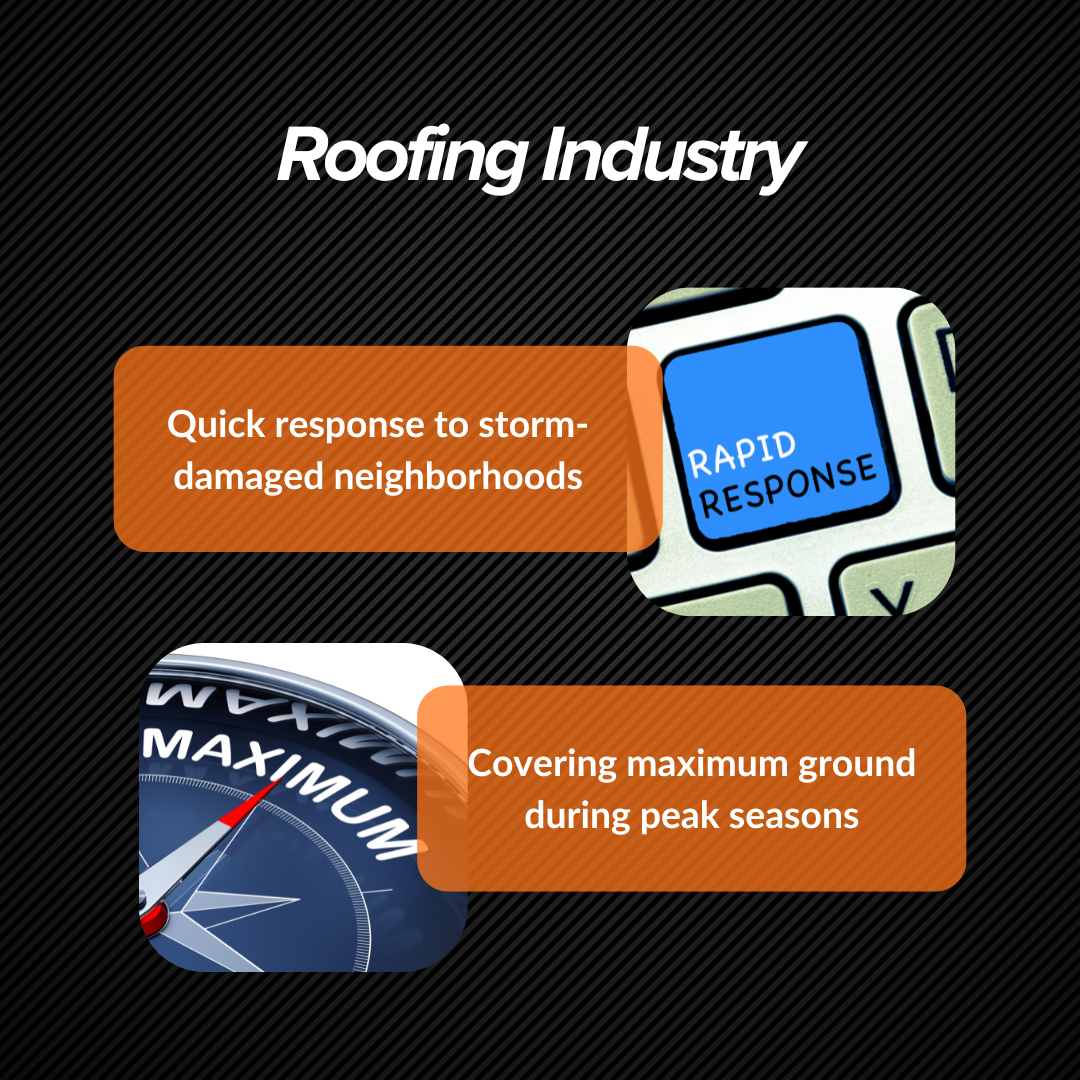 Roofing Industry

Quick response to storm-damaged neighborhoods

RAPID RESPONSE

MAXIMUM

Covering maximum ground during peak seasons